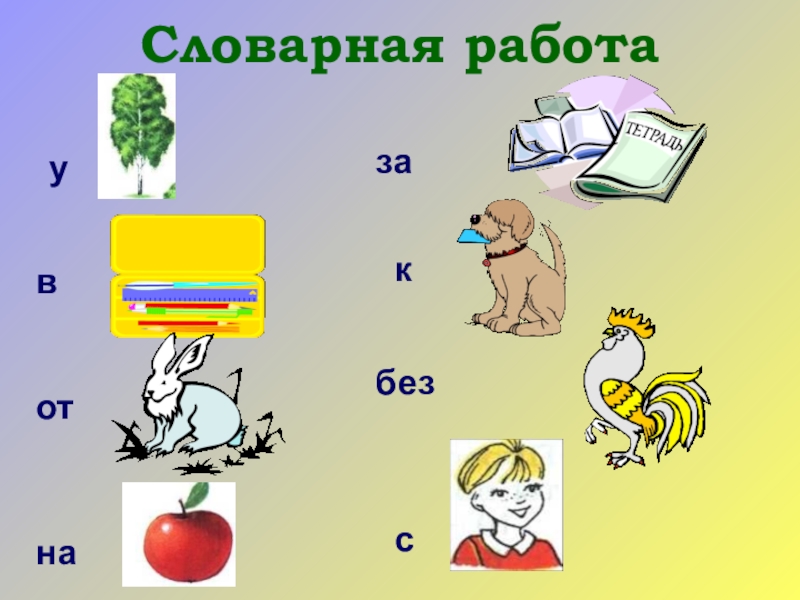 Словарная работа

у

в

от

на

за

ТЕТРАДЬ

к

без

с